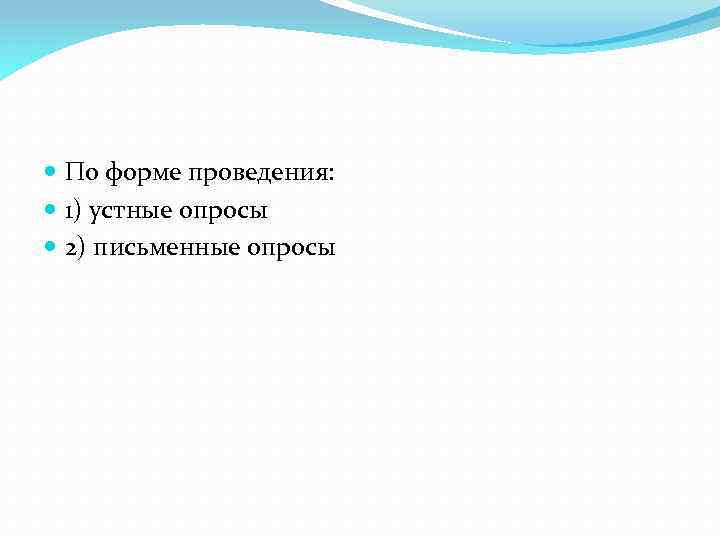 По форме проведения:
1) устные опросы
2) письменные опросы